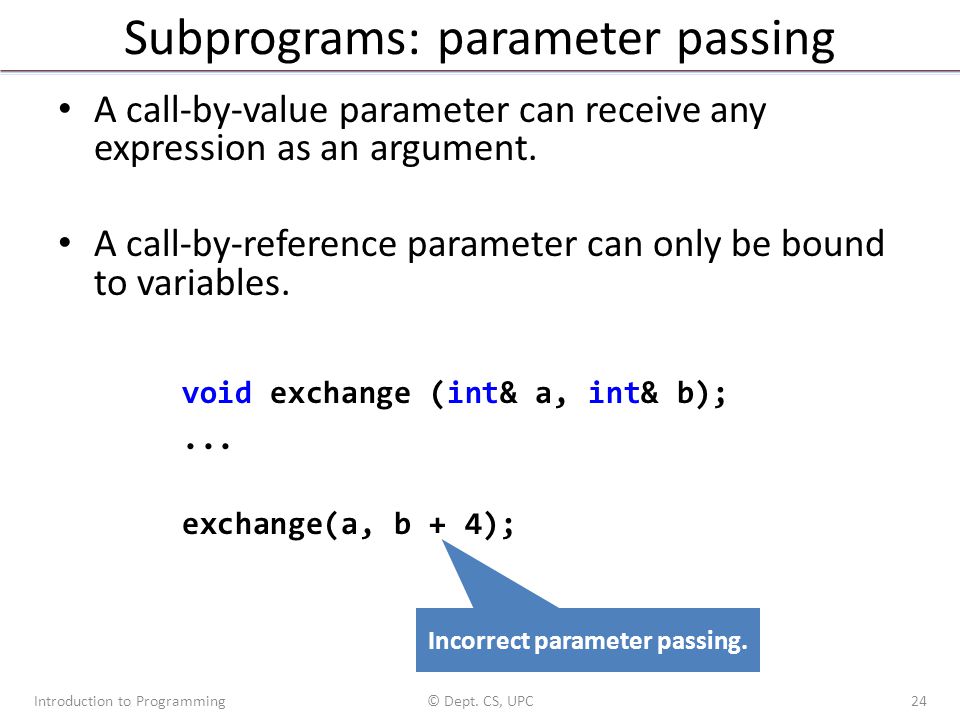 Subprograms: parameter passing

• A call-by-value parameter can receive any expression as an argument.

• A call-by-reference parameter can only be bound to variables.

void exchange (int& a, int& b);
...

exchange(a, b + 4);

Incorrect parameter passing.

Introduction to Programming © Dept. CS, UPC 24